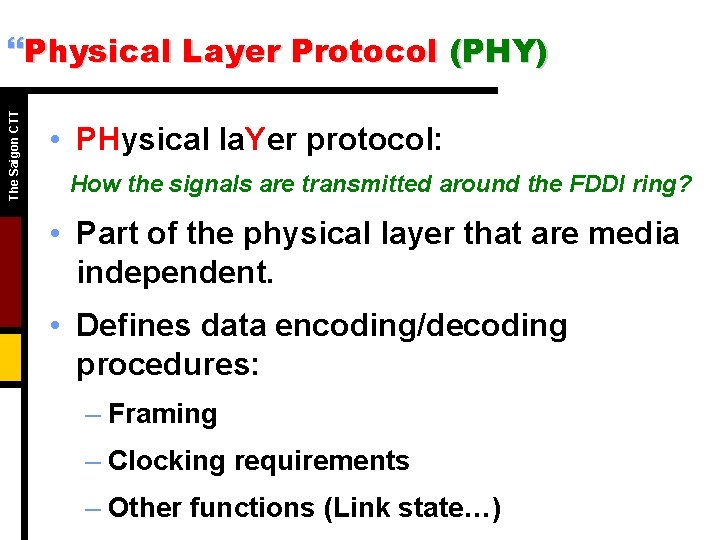 “Physical Layer Protocol (PHY)

The Saigon CTT

• PHysical laYer protocol:

How the signals are transmitted around the FDDI ring?

• Part of the physical layer that are media independent.

• Defines data encoding/decoding procedures:

– Framing

– Clocking requirements

– Other functions (Link state…)